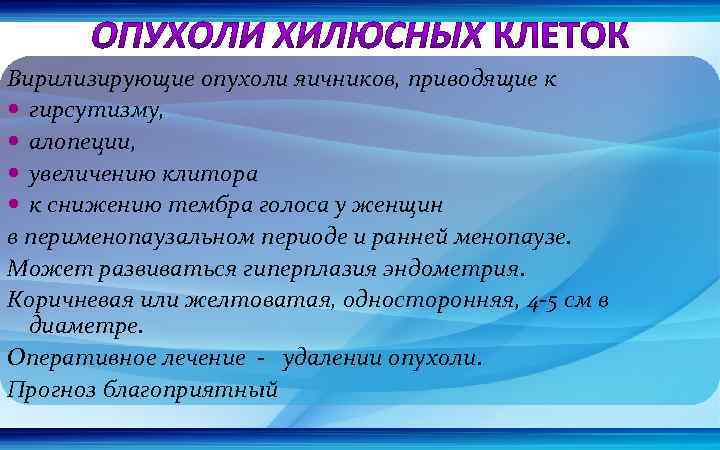 ОПУХОЛИ ХИЛЮСНЫХ КЛЕТОК

Вирилизирующие опухоли яичников, приводящие к
• гирсутизму,
• алопеции,
• увеличению клитора
• к снижению тембра голоса у женщин
в перименопаузальном периоде и ранней менопаузе.

Может развиваться гиперплазия эндометрия.

Коричневая или желтоватая, односторонняя, 4-5 см в диаметре.

Оперативное лечение - удалении опухоли.

Прогноз благоприятный